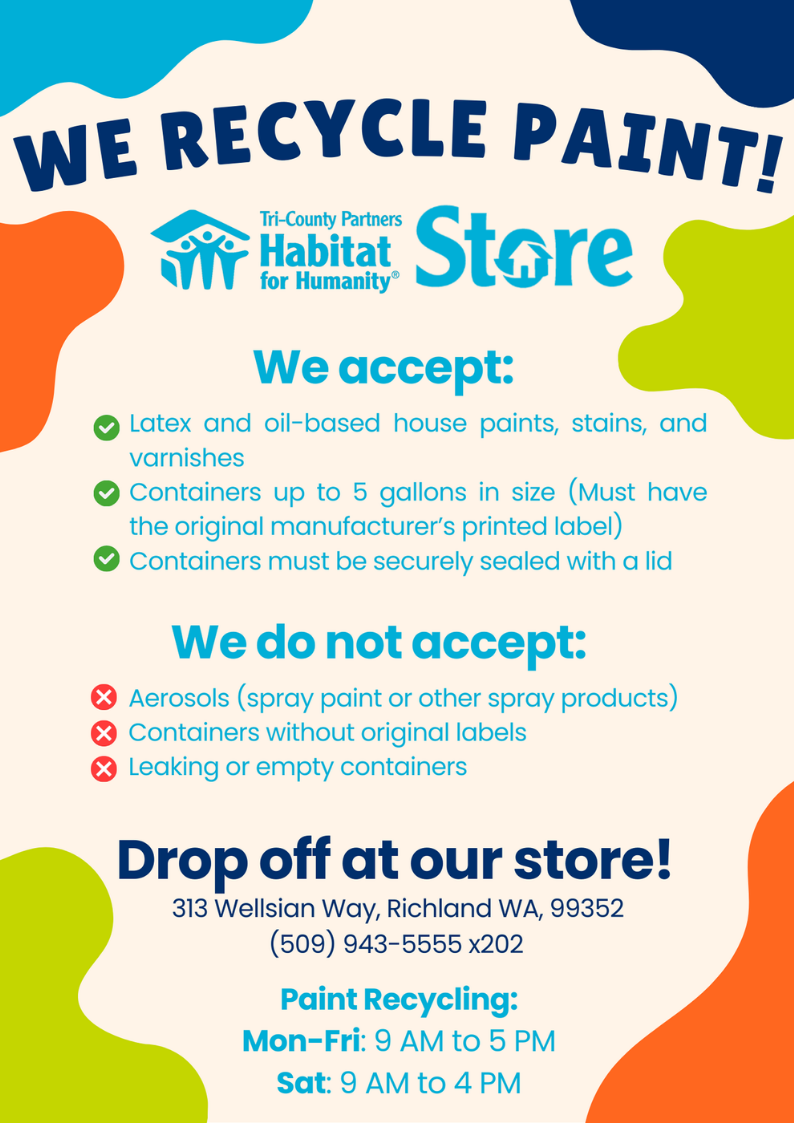 WE RECYCLE PAINT!

Tri-County Partners Habitat for Humanity® Store

We accept:

Latex and oil-based house paints, stains, and varnishes
Containers up to 5 gallons in size (Must have the original manufacturer's printed label)
Containers must be securely sealed with a lid

We do not accept:

Aerosols (spray paint or other spray products)
Containers without original labels
Leaking or empty containers

Drop off at our store!

313 Wellsian Way, Richland WA, 99352
(509) 943-5555 x202

Paint Recycling:
Mon-Fri: 9 AM to 5 PM
Sat: 9 AM to 4 PM